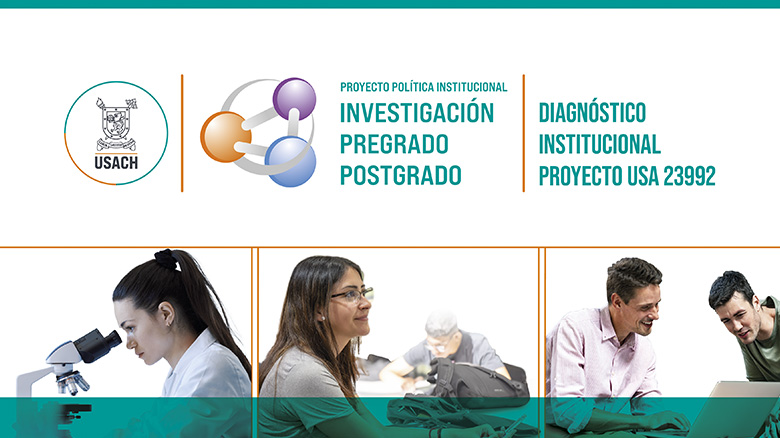 USACH

PROYECTO POLÍTICA INSTITUCIONAL
INVESTIGACIÓN
PREGRADO
POSTGRADO

DIAGNÓSTICO
INSTITUCIONAL
PROYECTO USA 23992